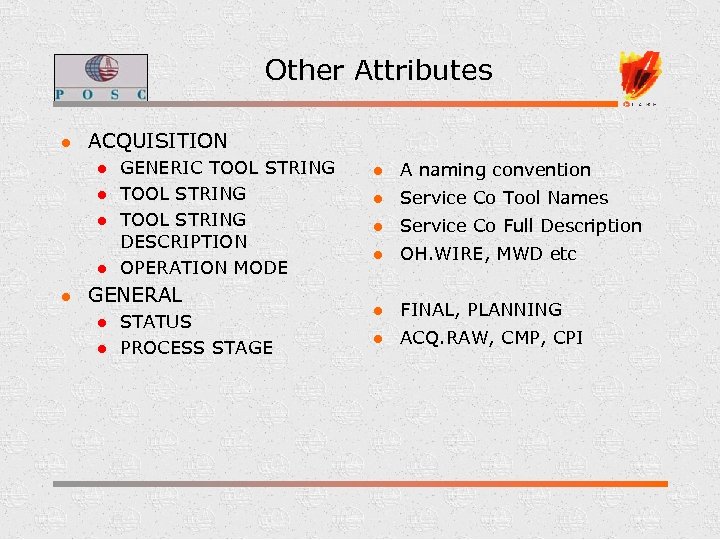 P O S C

Other Attributes

- ACQUISITION
  - GENERIC TOOL STRING
  - TOOL STRING
  - TOOL STRING DESCRIPTION
  - OPERATION MODE
- GENERAL
  - STATUS
  - PROCESS STAGE

- A naming convention
- Service Co Tool Names
- Service Co Full Description
- OH.WIRE, MWD etc

- FINAL, PLANNING
- ACQ.RAW, CMP, CPI